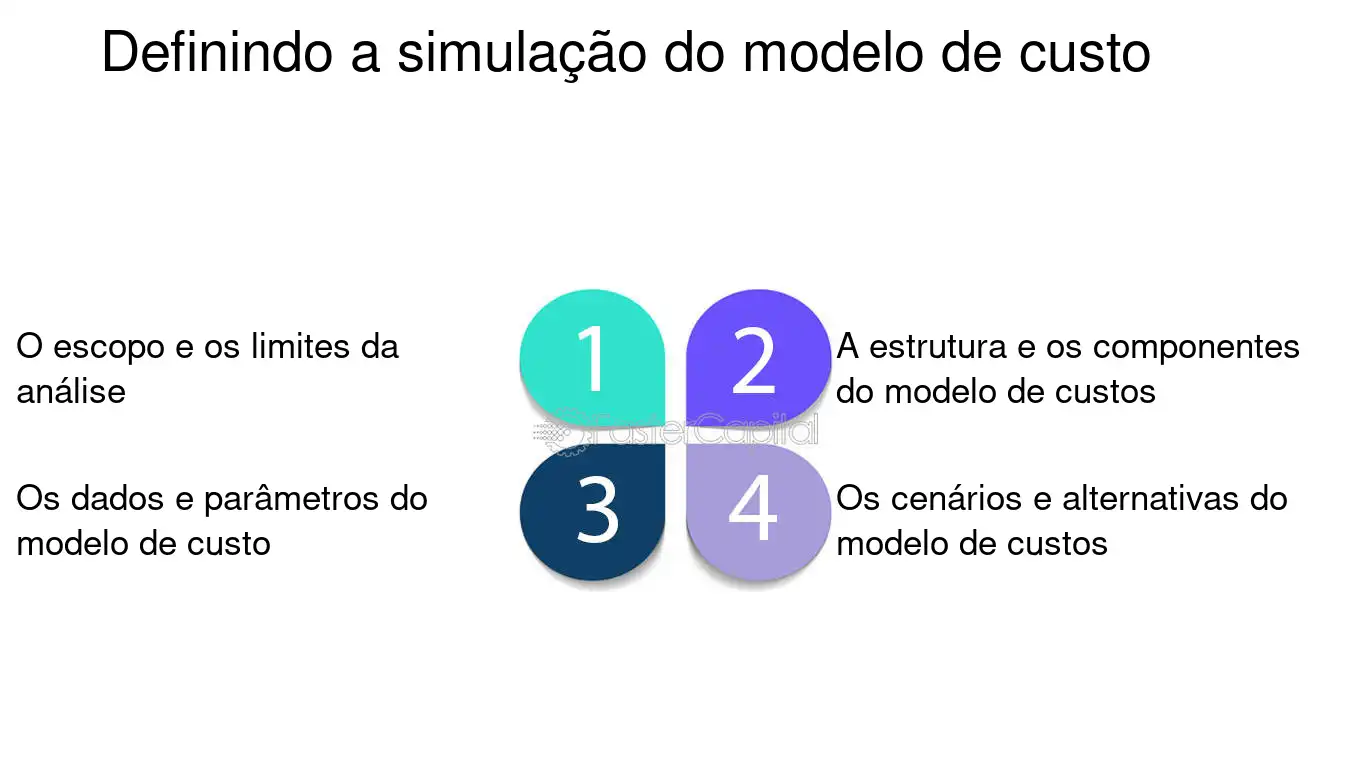 Definindo a simulação do modelo de custo

O escopo e os limites da análise

1

2

A estrutura e os componentes do modelo de custos

Os dados e parâmetros do modelo de custo

3

4

Os cenários e alternativas do modelo de custos

FasterCapital